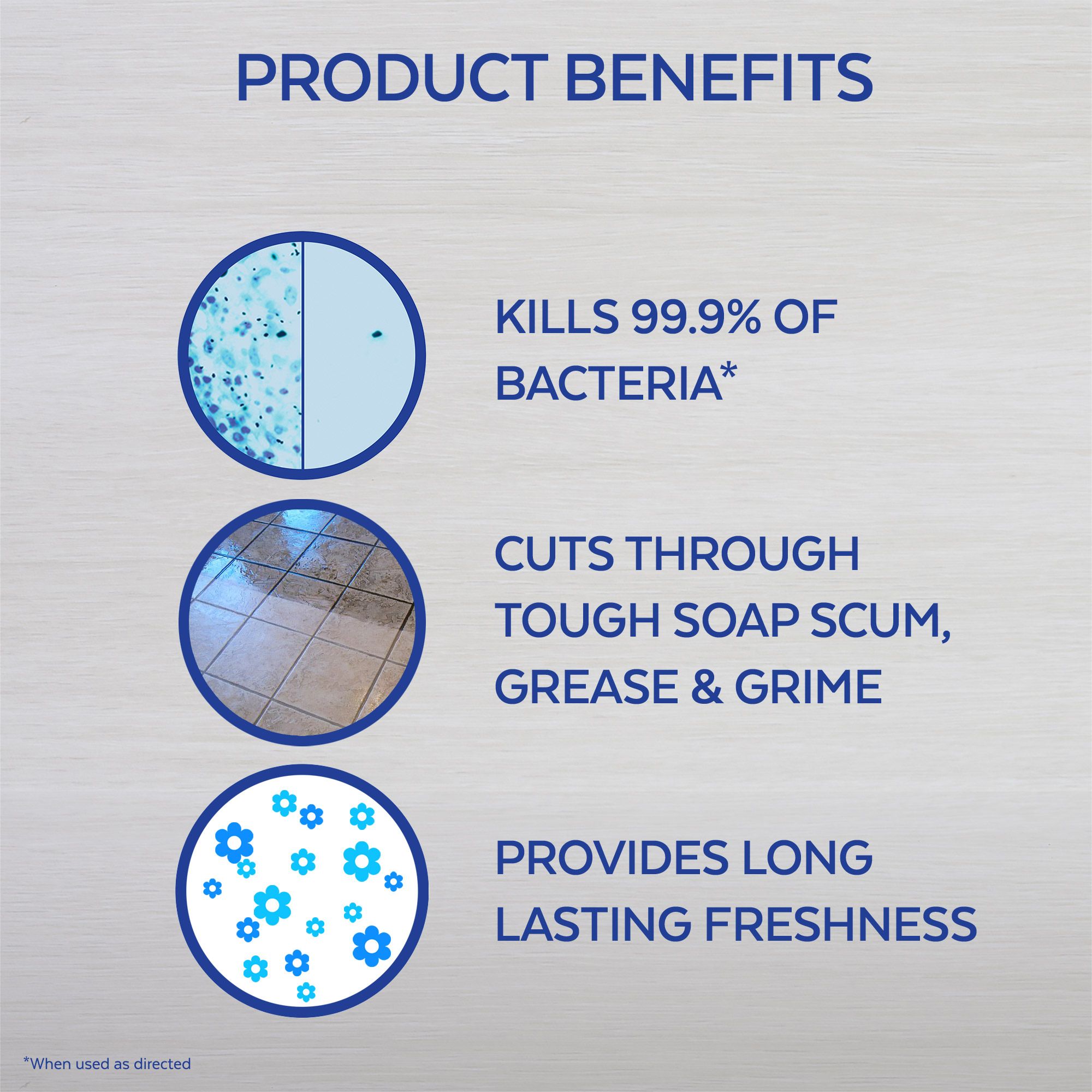 PRODUCT BENEFITS

KILLS 99.9% OF BACTERIA*

CUTS THROUGH TOUGH SOAP SCUM, GREASE & GRIME

PROVIDES LONG LASTING FRESHNESS

*When used as directed